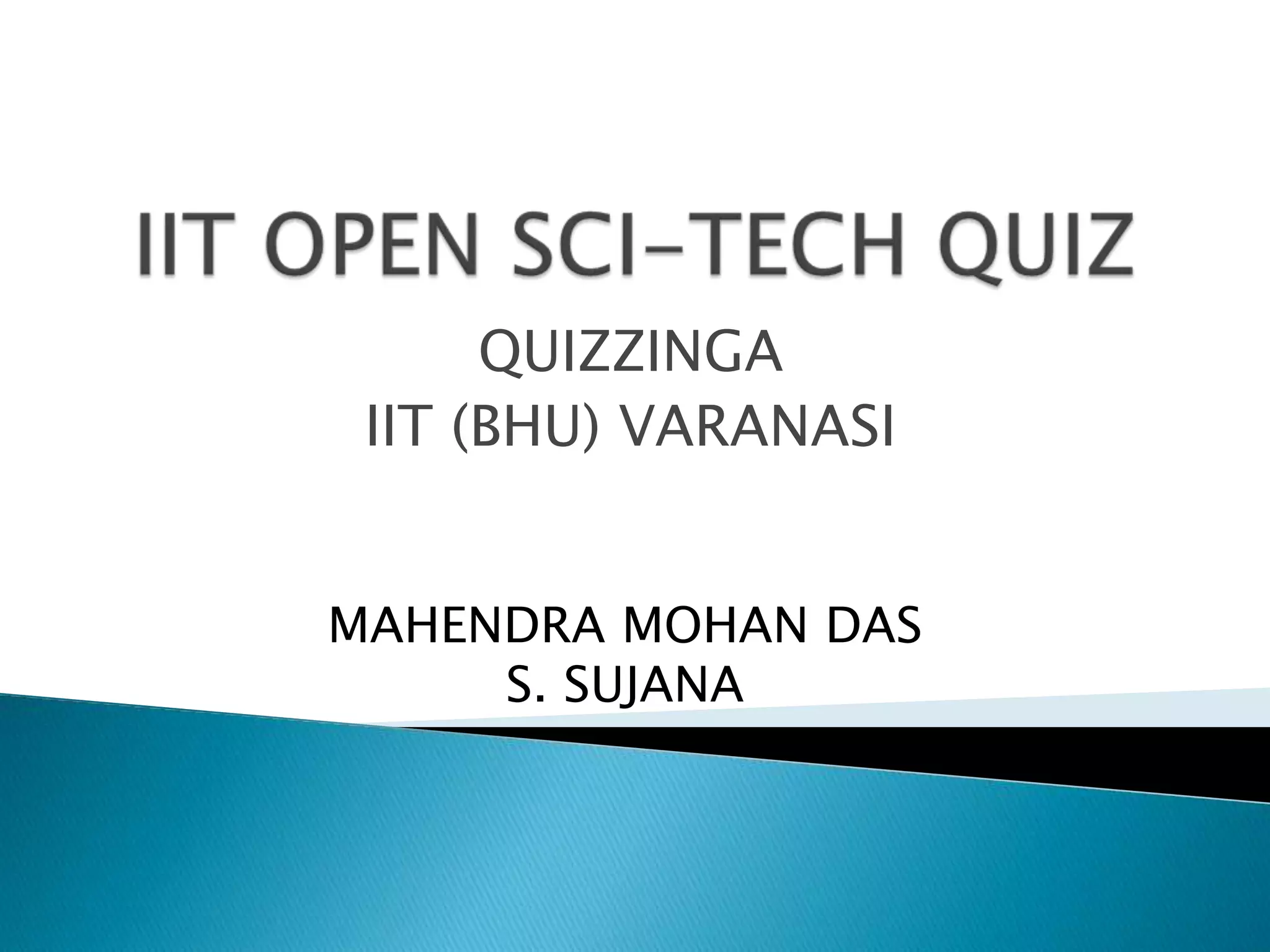 IIT OPEN SCI-TECH QUIZ

QUIZZINGA
IIT (BHU) VARANASI

MAHENDRA MOHAN DAS
S. SUJANA